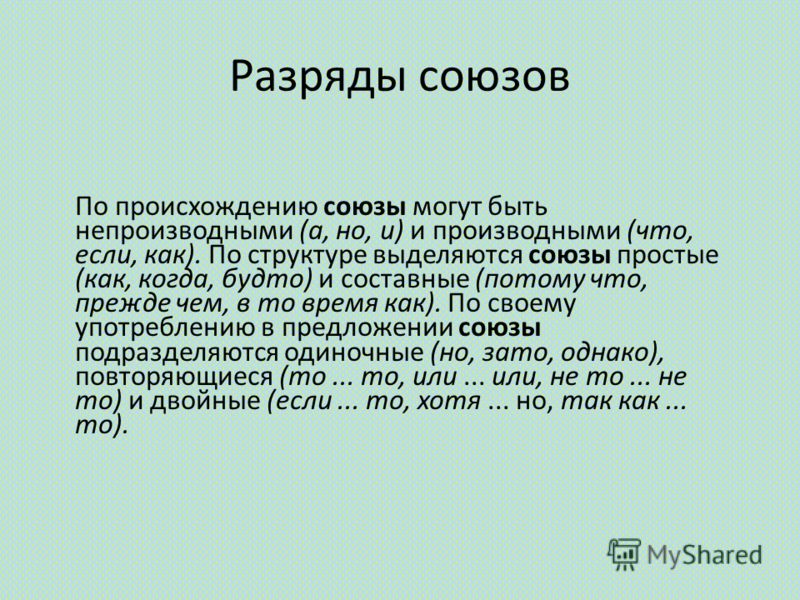 Разряды союзов

По происхождению союзы могут быть непроизводными (а, но, и) и производными (что, если, как). По структуре выделяются союзы простые (как, когда, будто) и составные (потому что, прежде чем, в то время как). По своему употреблению в предложении союзы подразделяются одиночные (но, зато, однако), повторяющиеся (то ... то, или ... или, не то ... не то) и двойные (если ... то, хотя ... но, так как ... то).

MyShared